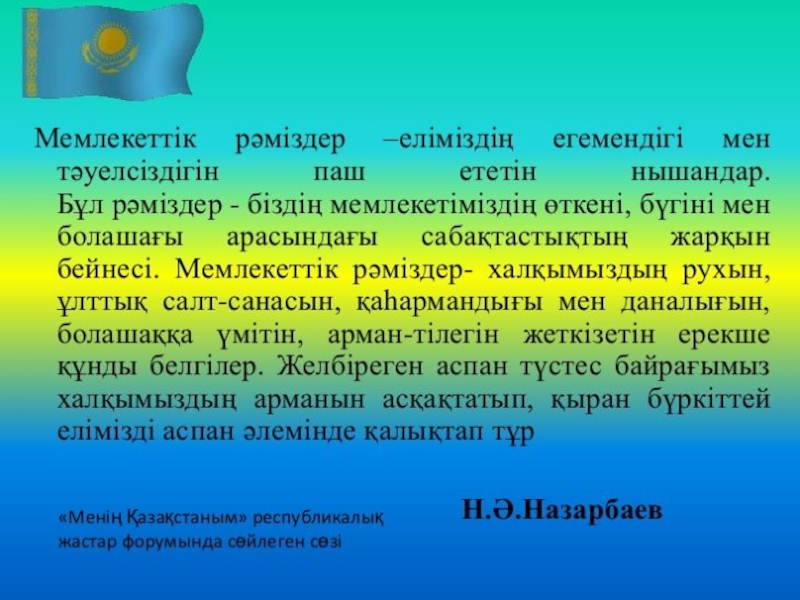 Мемлекеттік рәміздер –еліміздің егемендігі мен тәуелсіздігін паш ететін нышандар. Бұл рәміздер - біздің мемлекетіміздің өткені, бүгіні мен болашағы арасындағы сабақтастықтың жарқын бейнесі. Мемлекеттік рәміздер- халқымыздың рухын, ұлттық салт-санасын, қаһармандығы мен даналығын, болашаққа үмітін, арман-тілегін жеткізетін ерекше құнды белгілер. Желбіреген аспан түстес байрағымыз халқымыздың арманын асқақтатып, қыран бүркіттей елімізді аспан әлемінде қалықтап тұр

«Менің Қазақстаным» республикалық жастар форумында сөйлеген сөзі

Н.Ә.Назарбаев